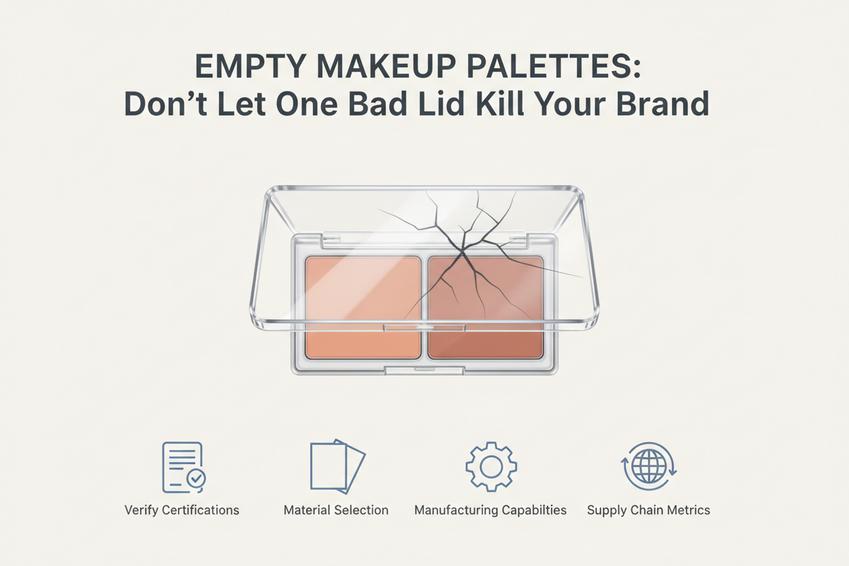 EMPTY MAKEUP PALETTES:
Don't Let One Bad Lid Kill Your Brand

Verify Certifications

Material Selection

Manufacturing Capabilties

Supply Chain Metrics